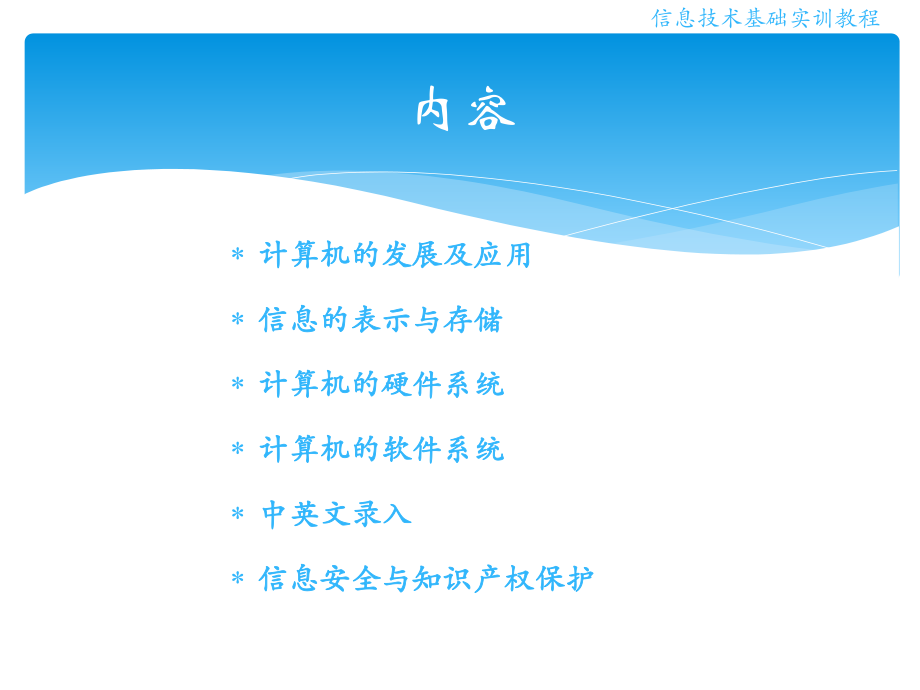 信息技术基础实训教程

内容

* 计算机的发展及应用
* 信息的表示与存储
* 计算机的硬件系统
* 计算机的软件系统
* 中英文录入
* 信息安全与知识产权保护